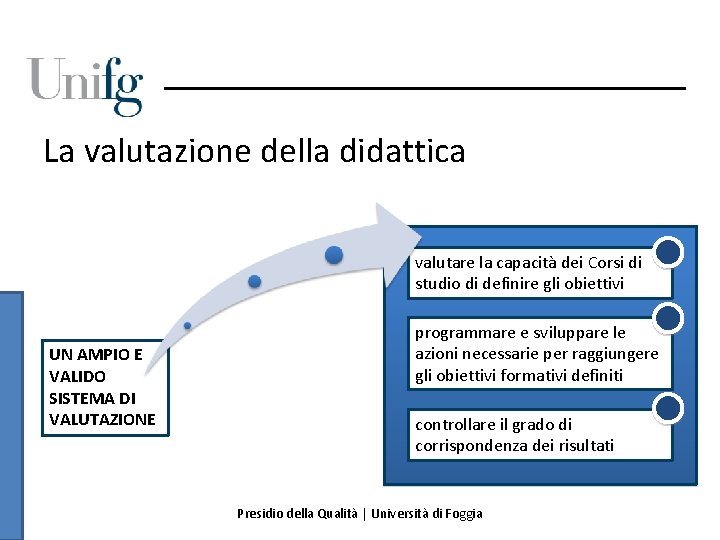 Unifg

La valutazione della didattica

UN AMPIO E VALIDO SISTEMA DI VALUTAZIONE

valutare la capacità dei Corsi di studio di definire gli obiettivi

programmare e sviluppare le azioni necessarie per raggiungere gli obiettivi formativi definiti

controllare il grado di corrispondenza dei risultati

Presidio della Qualità | Università di Foggia